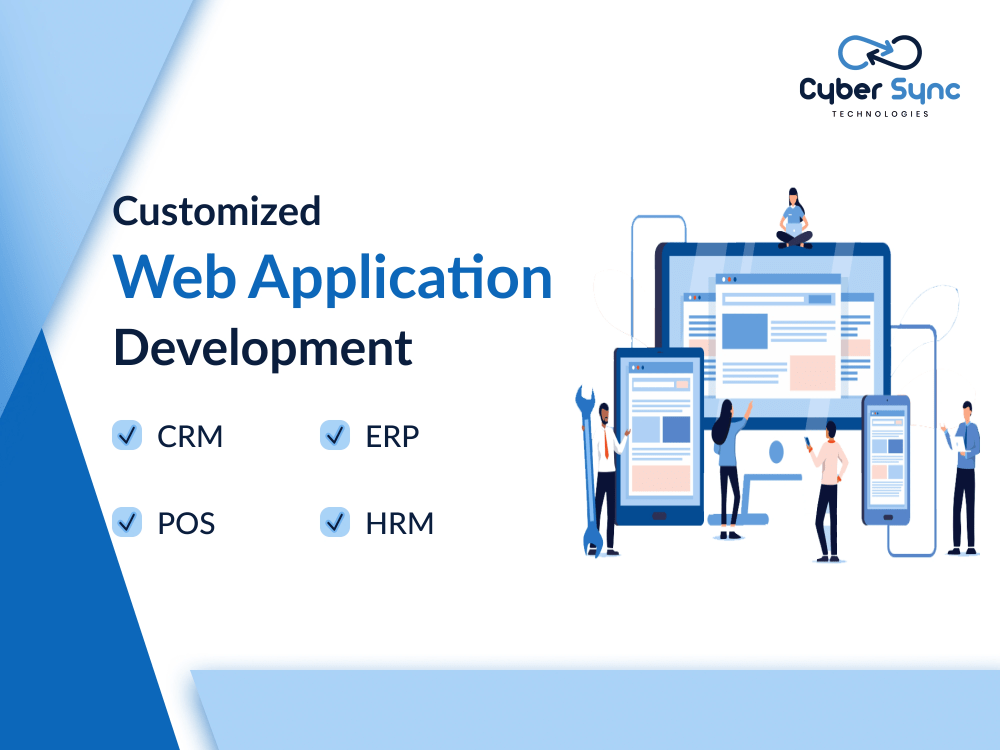 Cyber Sync
TECHNOLOGIES

Customized
Web Application
Development

CRM
ERP
POS
HRM